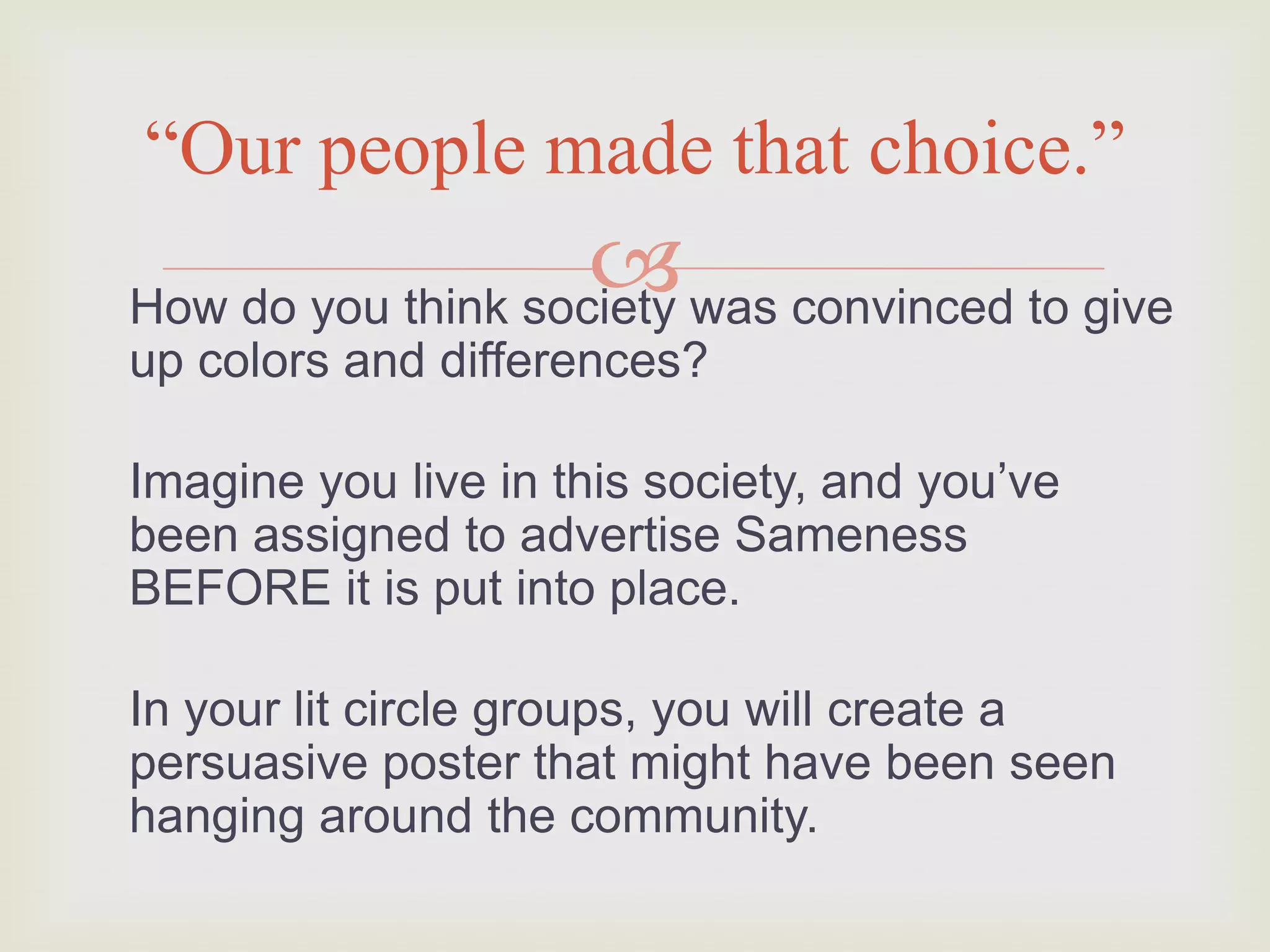 "Our people made that choice."

How do you think society was convinced to give up colors and differences?

Imagine you live in this society, and you've been assigned to advertise Sameness BEFORE it is put into place.

In your lit circle groups, you will create a persuasive poster that might have been seen hanging around the community.